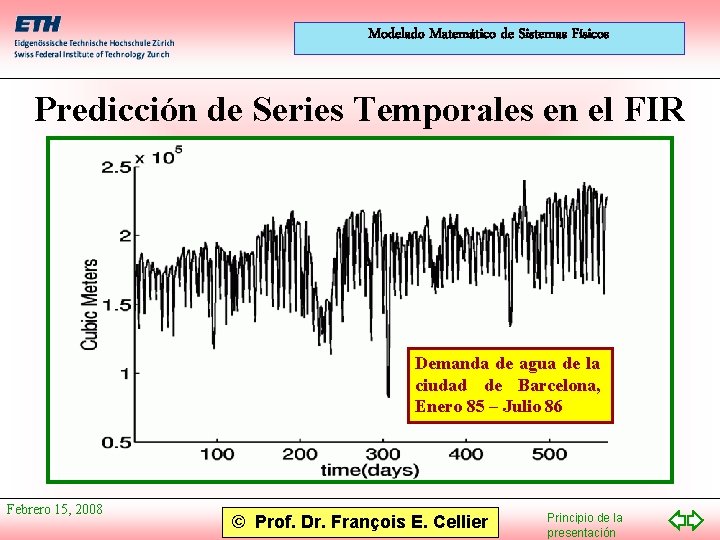 ETH
Eidgenössische Technische Hochschule Zürich
Swiss Federal Institute of Technology Zurich

Modelado Matemático de Sistemas Físicos

Predicción de Series Temporales en el FIR

$\times 10^5$
2.5
2
1.5
1
0.5
Cubic Meters
100
200
300
400
500
time(days)

Demanda de agua de la ciudad de Barcelona, Enero 85 – Julio 86

Febrero 15, 2008

© Prof. Dr. François E. Cellier

Principio de la presentación